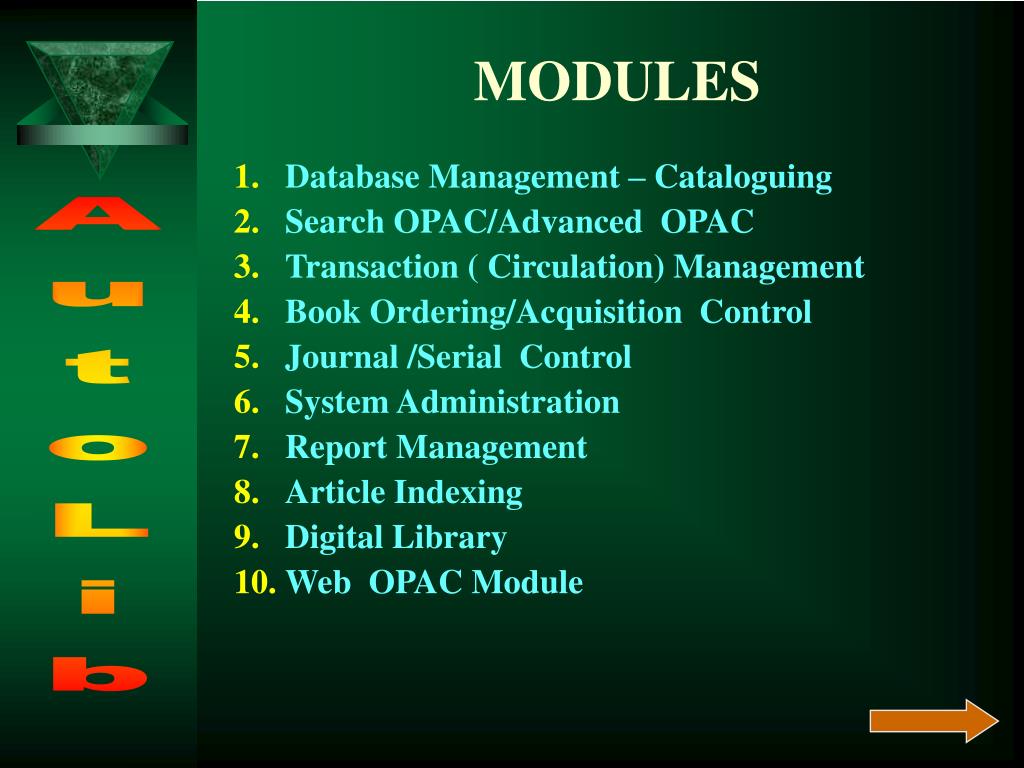 AutoLib

MODULES

1. Database Management – Cataloguing
2. Search OPAC/Advanced OPAC
3. Transaction ( Circulation) Management
4. Book Ordering/Acquisition Control
5. Journal /Serial Control
6. System Administration
7. Report Management
8. Article Indexing
9. Digital Library
10. Web OPAC Module